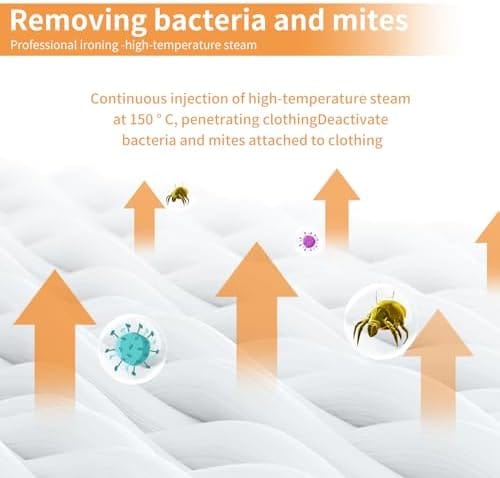 Removing bacteria and mites
Professional ironing -high-temperature steam

Continuous injection of high-temperature steam at 150 ° C, penetrating clothingDeactivate bacteria and mites attached to clothing